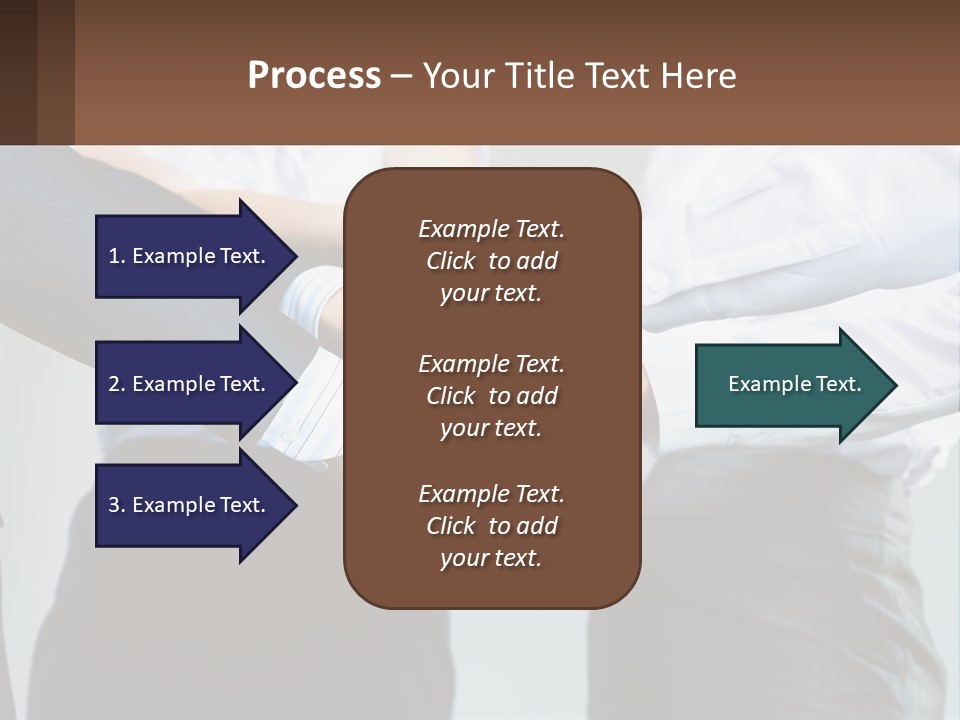 Process – Your Title Text Here

1. Example Text.

2. Example Text.

3. Example Text.

Example Text. Click to add your text.

Example Text. Click to add your text.

Example Text. Click to add your text.

Example Text.